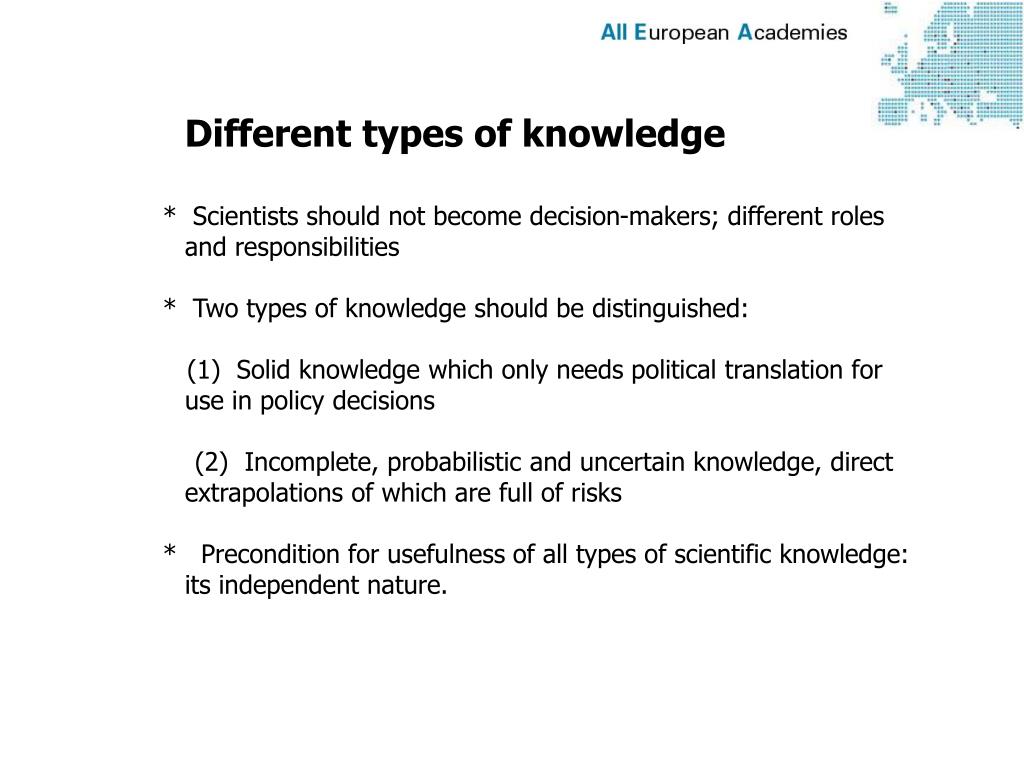 All European Academies

Different types of knowledge

* Scientists should not become decision-makers; different roles and responsibilities

* Two types of knowledge should be distinguished:

(1) Solid knowledge which only needs political translation for use in policy decisions

(2) Incomplete, probabilistic and uncertain knowledge, direct extrapolations of which are full of risks

* Precondition for usefulness of all types of scientific knowledge: its independent nature.